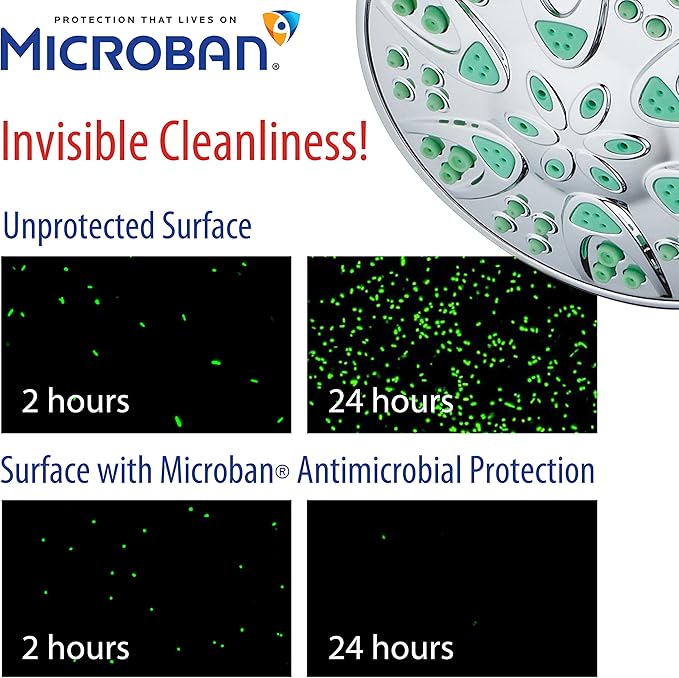 PROTECTION THAT LIVES ON
MICROBAN®

Invisible Cleanliness!

Unprotected Surface

2 hours

24 hours

Surface with Microban® Antimicrobial Protection

2 hours

24 hours